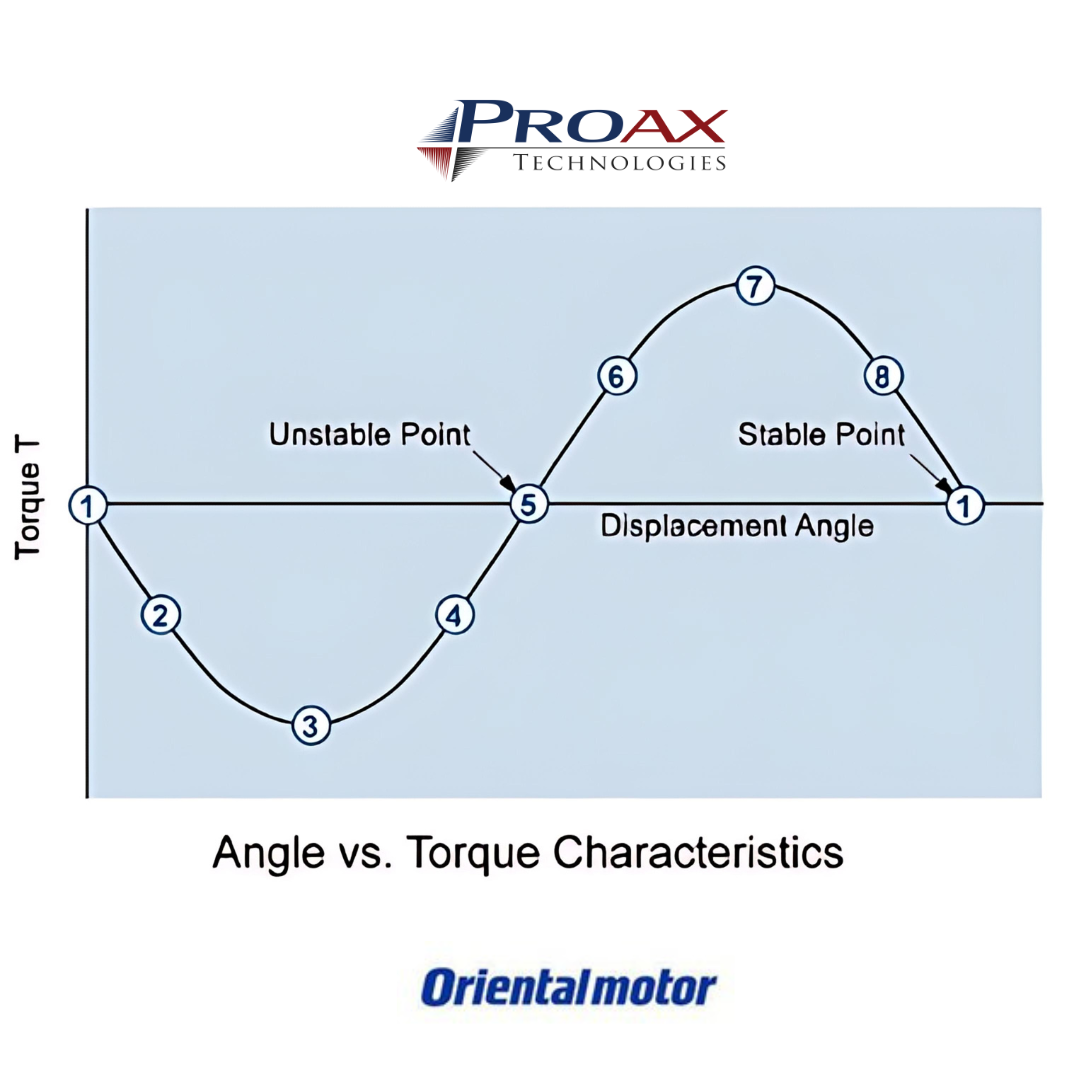 PROAX
TECHNOLOGIES

Torque T

Unstable Point

Stable Point

Displacement Angle

1
2
3
4
5
6
7
8
1

Angle vs. Torque Characteristics

Orientalmotor